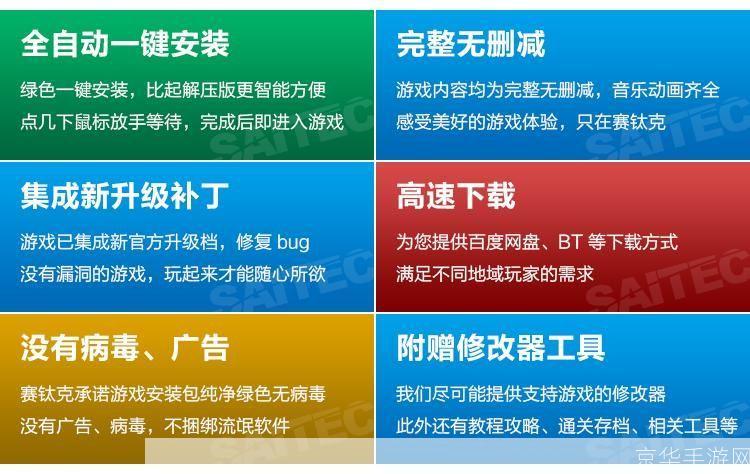 全自动一键安装

绿色一键安装，比起解压版更智能方便
点几下鼠标放手等待，完成后即进入游戏

完整无删减

游戏内容均为完整无删减，音乐动画齐全
感受美好的游戏体验，只在赛钛克

集成新升级补丁

游戏已集成新官方升级档，修复 bug
没有漏洞的游戏，玩起来才能随心所欲

高速下载

为您提供百度网盘、BT 等下载方式
满足不同地域玩家的需求

没有病毒、广告

赛钛克承诺游戏安装包纯净绿色无病毒
没有广告、病毒，不捆绑流氓软件

附赠修改器工具

我们尽可能提供支持游戏的修改器
此外还有教程攻略、通关存档、相关工具等

SAITEC

京华手游网